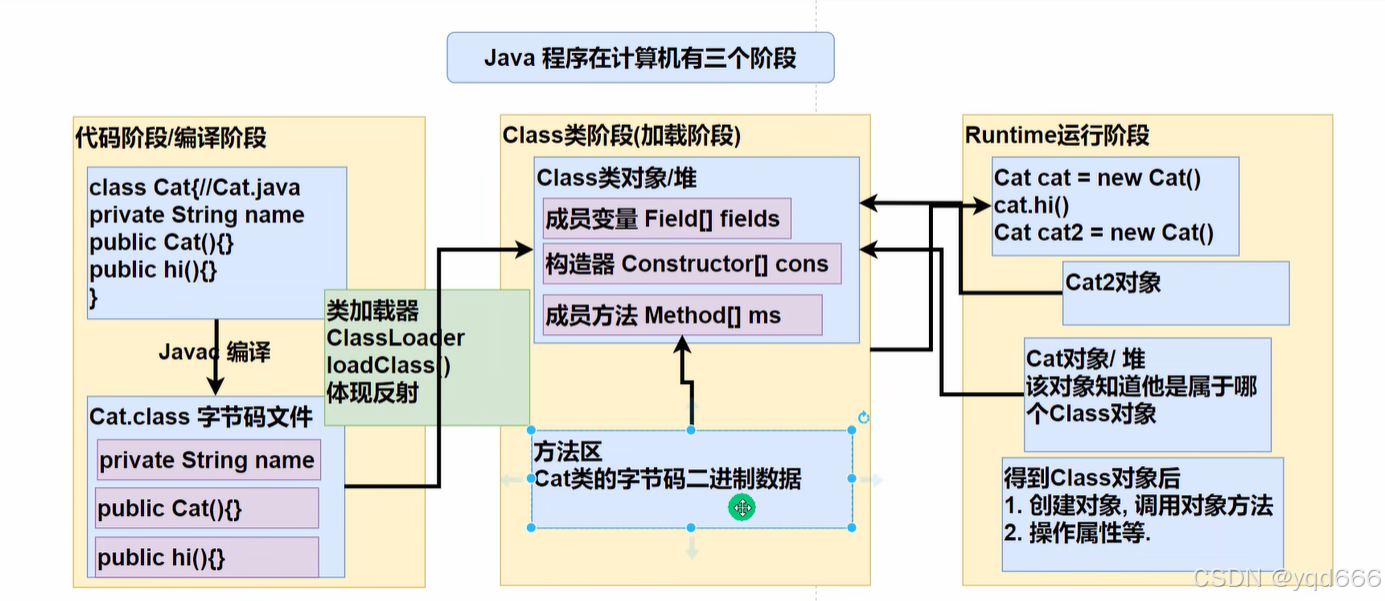 Java 程序在计算机有三个阶段

代码阶段/编译阶段

class Cat{//Cat.java
private String name
public Cat(){}
public hi(){}
}

Javac 编译

Cat.class 字节码文件

private String name

public Cat(){}

public hi(){}

类加载器
ClassLoader
loadClass()
体现反射

Class类阶段(加载阶段)

Class类对象/堆

成员变量 Field[] fields

构造器 Constructor[] cons

成员方法 Method[] ms

方法区
Cat类的字节码二进制数据

Runtime运行阶段

Cat cat = new Cat()
cat.hi()
Cat cat2 = new Cat()

Cat2对象

Cat对象/ 堆
该对象知道他是属于哪个Class对象

得到Class对象后
1. 创建对象, 调用对象方法
2. 操作属性等.

CSDN @yqd666